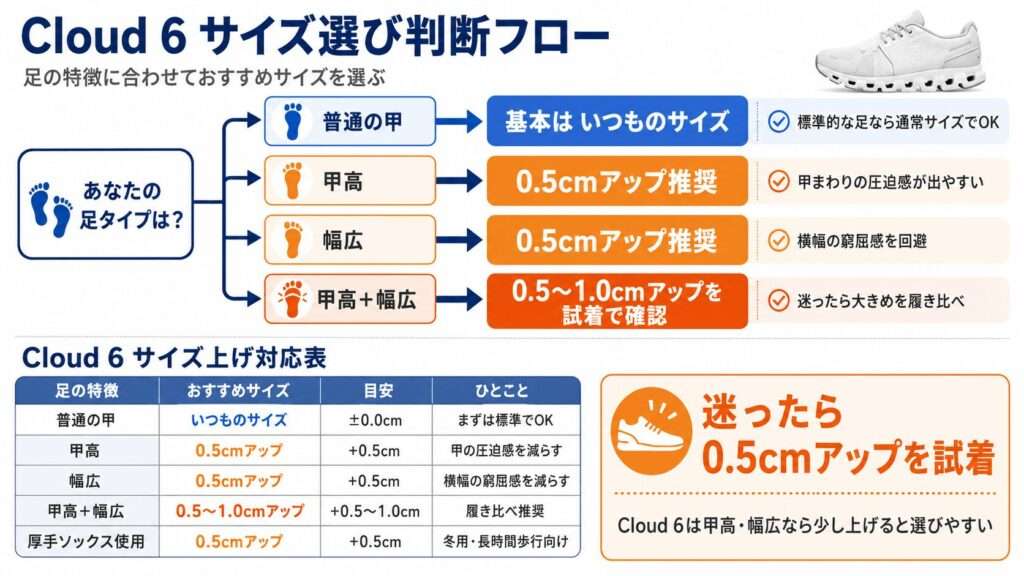 Cloud 6 サイズ選び判断フロー

足の特徴に合わせておすすめサイズを選ぶ

あなたの足タイプは？

普通の甲
基本は いつものサイズ
標準的な足なら通常サイズでOK

甲高
0.5cmアップ推奨
甲まわりの圧迫感が出やすい

幅広
0.5cmアップ推奨
横幅の窮屈感を回避

甲高＋幅広
0.5〜1.0cmアップを試着で確認
迷ったら大きめを履き比べ

Cloud 6 サイズ上げ対応表

| 足の特徴 | おすすめサイズ | 目安 | ひとこと |
|---|---|---|---|
| 普通の甲 | いつものサイズ | ±0.0cm | まずは標準でOK |
| 甲高 | 0.5cmアップ | +0.5cm | 甲の圧迫感を減らす |
| 幅広 | 0.5cmアップ | +0.5cm | 横幅の窮屈感を減らす |
| 甲高＋幅広 | 0.5〜1.0cmアップ | +0.5〜1.0cm | 履き比べ推奨 |
| 厚手ソックス使用 | 0.5cmアップ | +0.5cm | 冬用・長時間歩行向け |

迷ったら 0.5cmアップを試着

Cloud 6は甲高・幅広なら少し上げると選びやすい